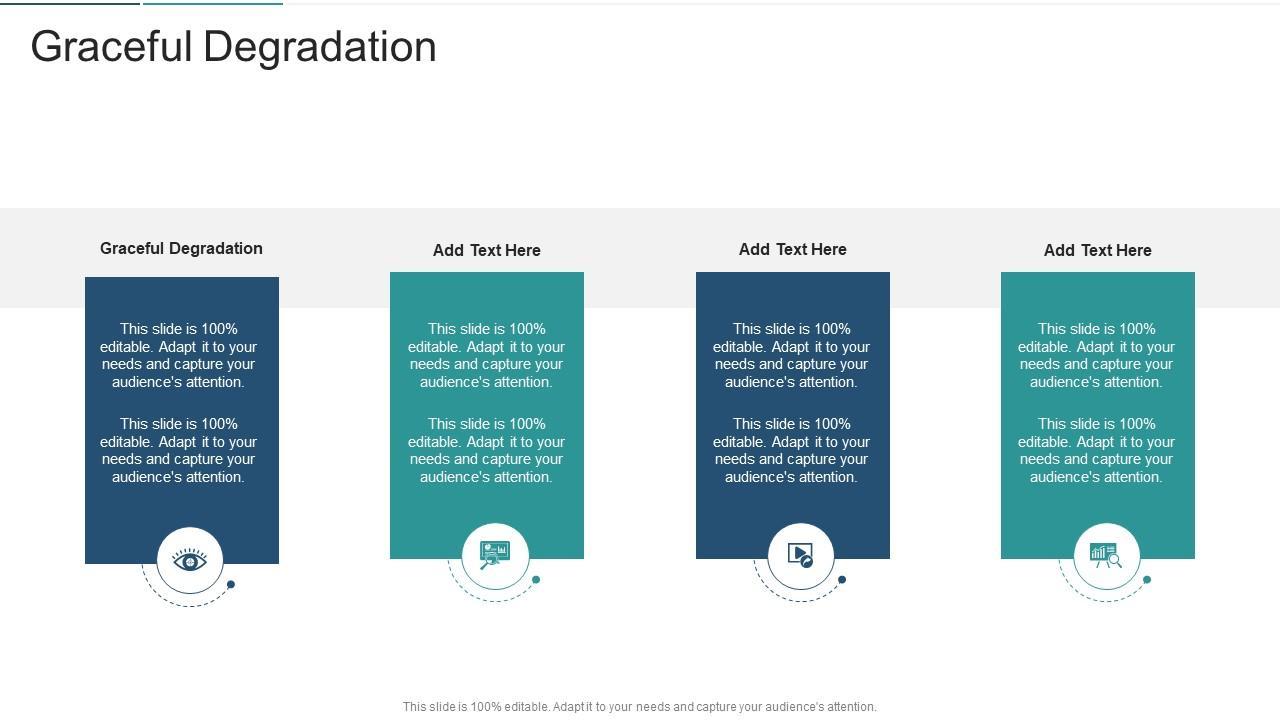 Graceful Degradation

Graceful Degradation

This slide is 100% editable. Adapt it to your needs and capture your audience's attention.

This slide is 100% editable. Adapt it to your needs and capture your audience's attention.

Add Text Here

This slide is 100% editable. Adapt it to your needs and capture your audience's attention.

This slide is 100% editable. Adapt it to your needs and capture your audience's attention.

Add Text Here

This slide is 100% editable. Adapt it to your needs and capture your audience's attention.

This slide is 100% editable. Adapt it to your needs and capture your audience's attention.

Add Text Here

This slide is 100% editable. Adapt it to your needs and capture your audience's attention.

This slide is 100% editable. Adapt it to your needs and capture your audience's attention.

This slide is 100% editable. Adapt it to your needs and capture your audience's attention.